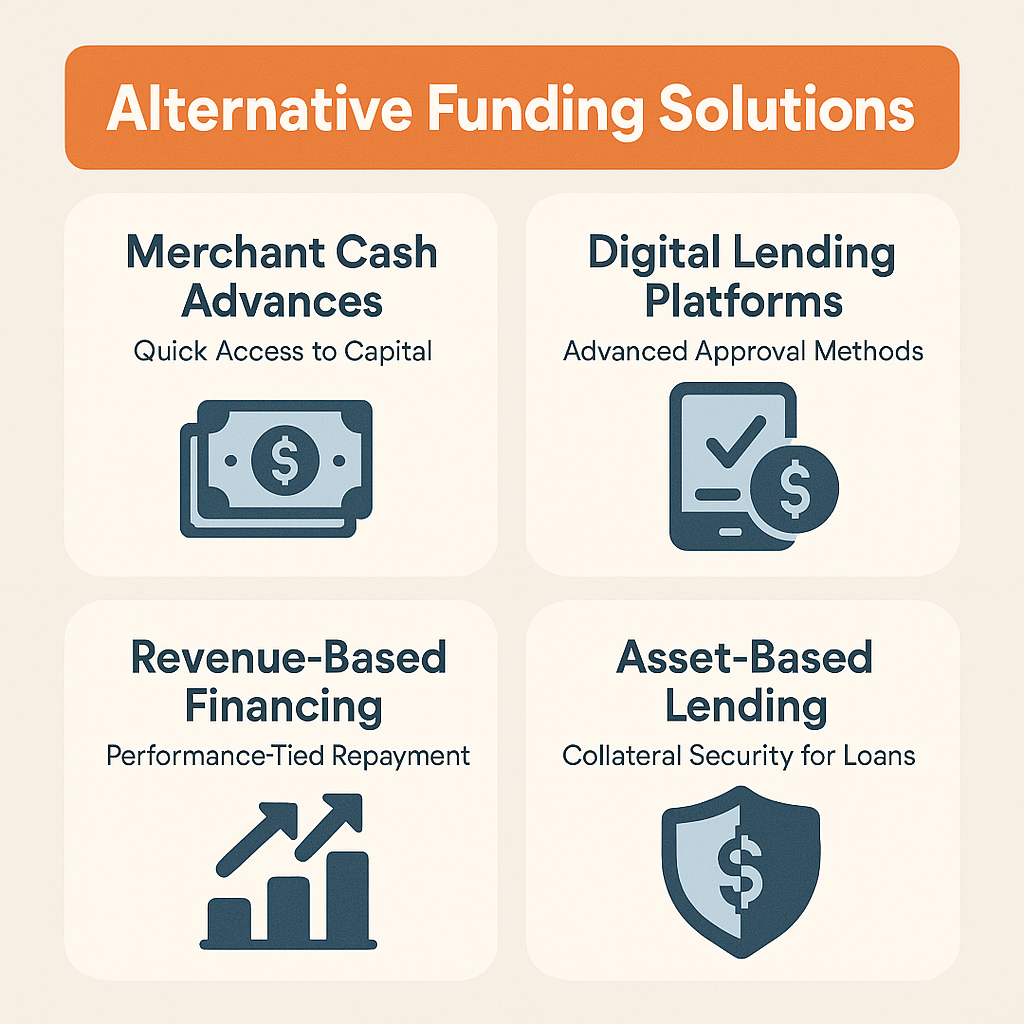 Alternative Funding Solutions

Merchant Cash Advances
Quick Access to Capital

$

Digital Lending Platforms
Advanced Approval Methods

$

Revenue-Based Financing
Performance-Tied Repayment

Asset-Based Lending
Collateral Security for Loans

$